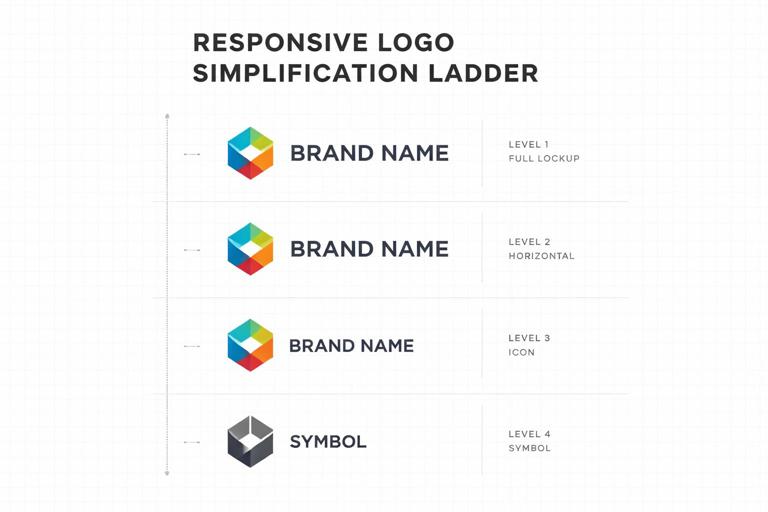 RESPONSIVE LOGO SIMPLIFICATION LADDER

BRAND NAME

LEVEL 1
FULL LOCKUP

BRAND NAME

LEVEL 2
HORIZONTAL

BRAND NAME

LEVEL 3
ICON

SYMBOL

LEVEL 4
SYMBOL